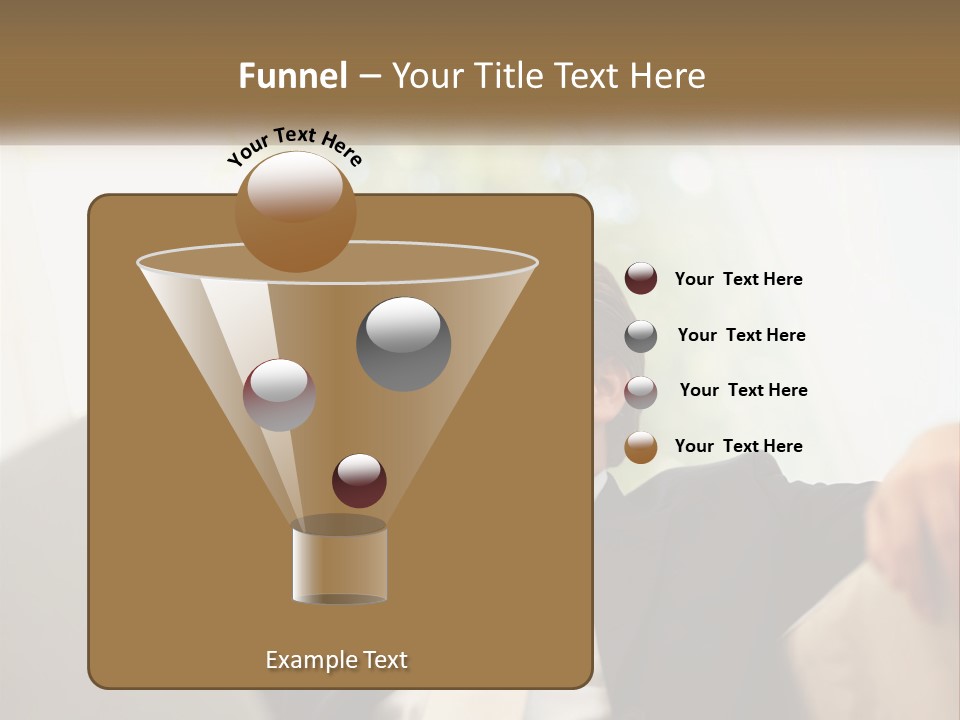 Funnel – Your Title Text Here

Your Text Here

Your Text Here

Your Text Here

Your Text Here

Your Text Here

Example Text